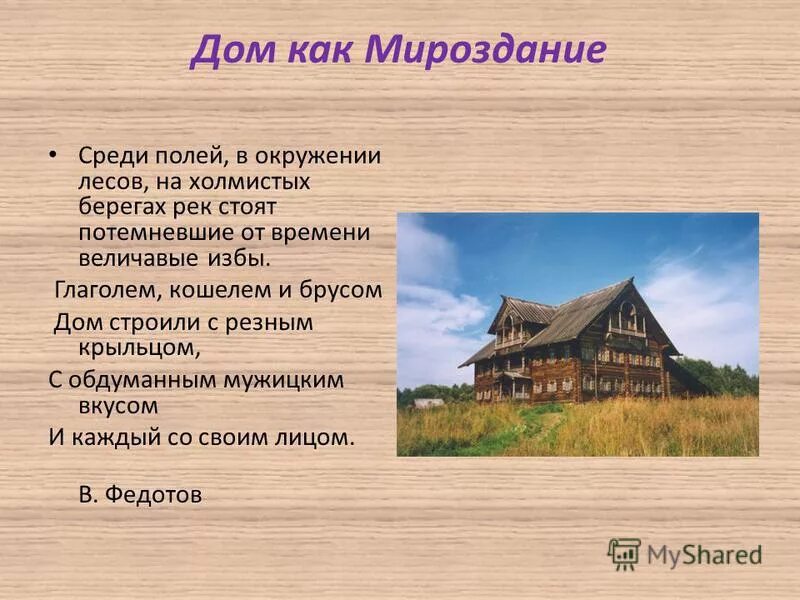 Дом как Мироздание

• Среди полей, в окружении лесов, на холмистых берегах рек стоят потемневшие от времени величавые избы.

Глаголем, кошелем и брусом

Дом строили с резным крыльцом,

С обдуманным мужицким вкусом

И каждый со своим лицом.

В. Федотов

MyShared